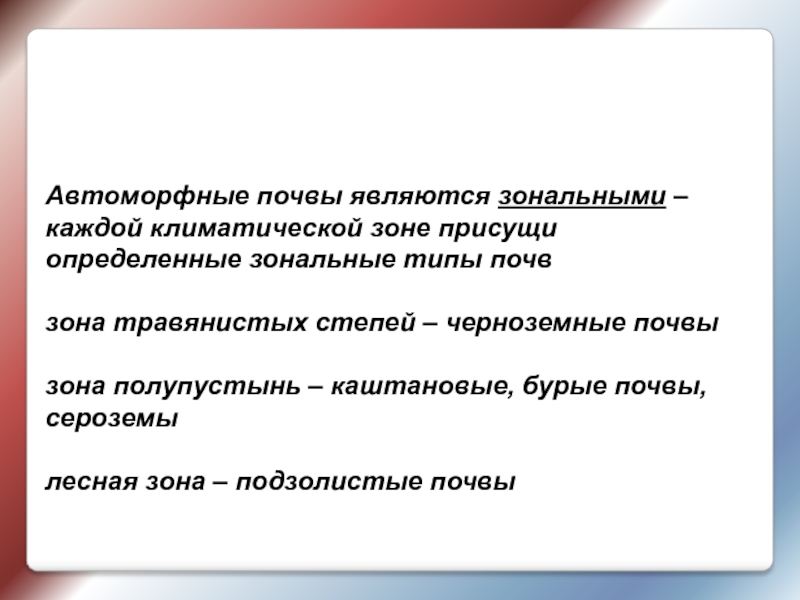 Автоморфные почвы являются зональными – каждой климатической зоне присущи определенные зональные типы почв

зона травянистых степей – черноземные почвы

зона полупустынь – каштановые, бурые почвы, сероземы

лесная зона – подзолистые почвы